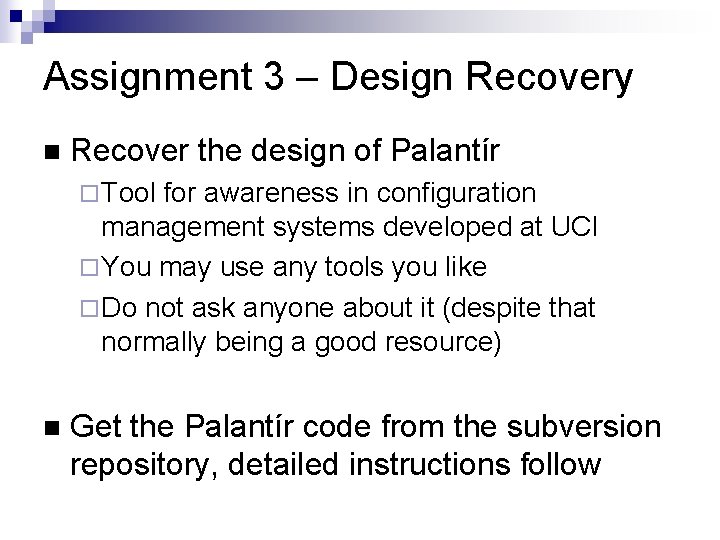 Assignment 3 – Design Recovery

■ Recover the design of Palantír
 □ Tool for awareness in configuration management systems developed at UCI
 □ You may use any tools you like
 □ Do not ask anyone about it (despite that normally being a good resource)

■ Get the Palantír code from the subversion repository, detailed instructions follow